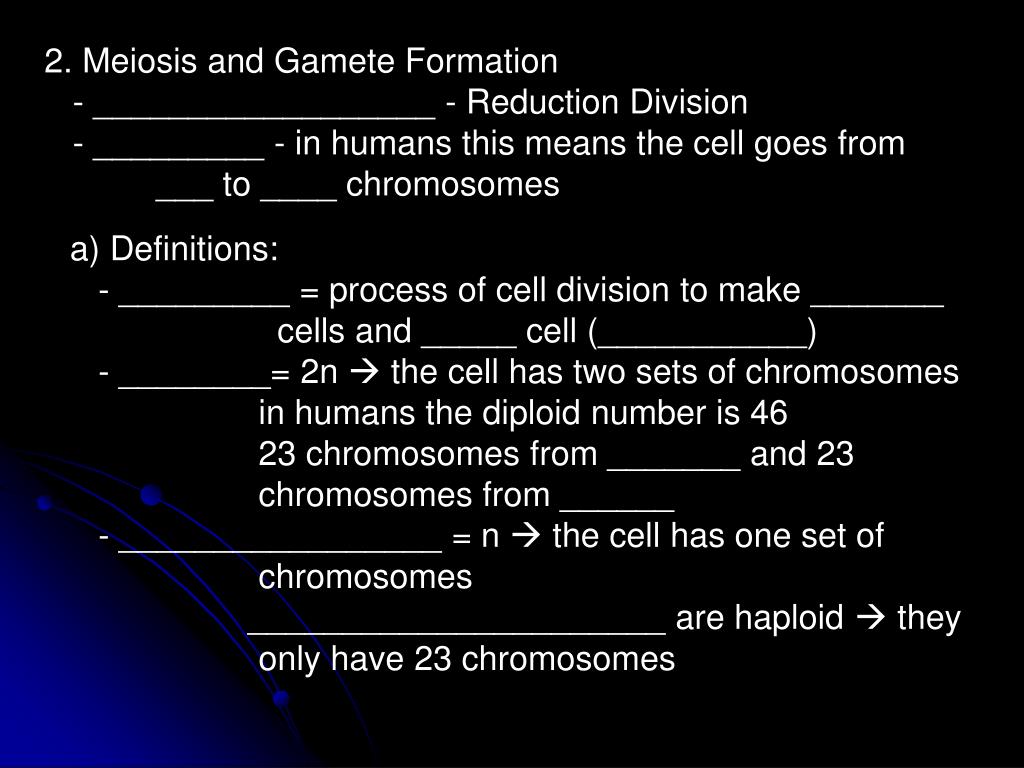 2. Meiosis and Gamete Formation

- __________________ - Reduction Division

- _________ - in humans this means the cell goes from ___ to ____ chromosomes

a) Definitions:

- _________ = process of cell division to make _______ cells and _____ cell (___________)

- ________= 2n → the cell has two sets of chromosomes in humans the diploid number is 46 23 chromosomes from _______ and 23 chromosomes from ______

- _________________ = n → the cell has one set of chromosomes ______________________ are haploid → they only have 23 chromosomes